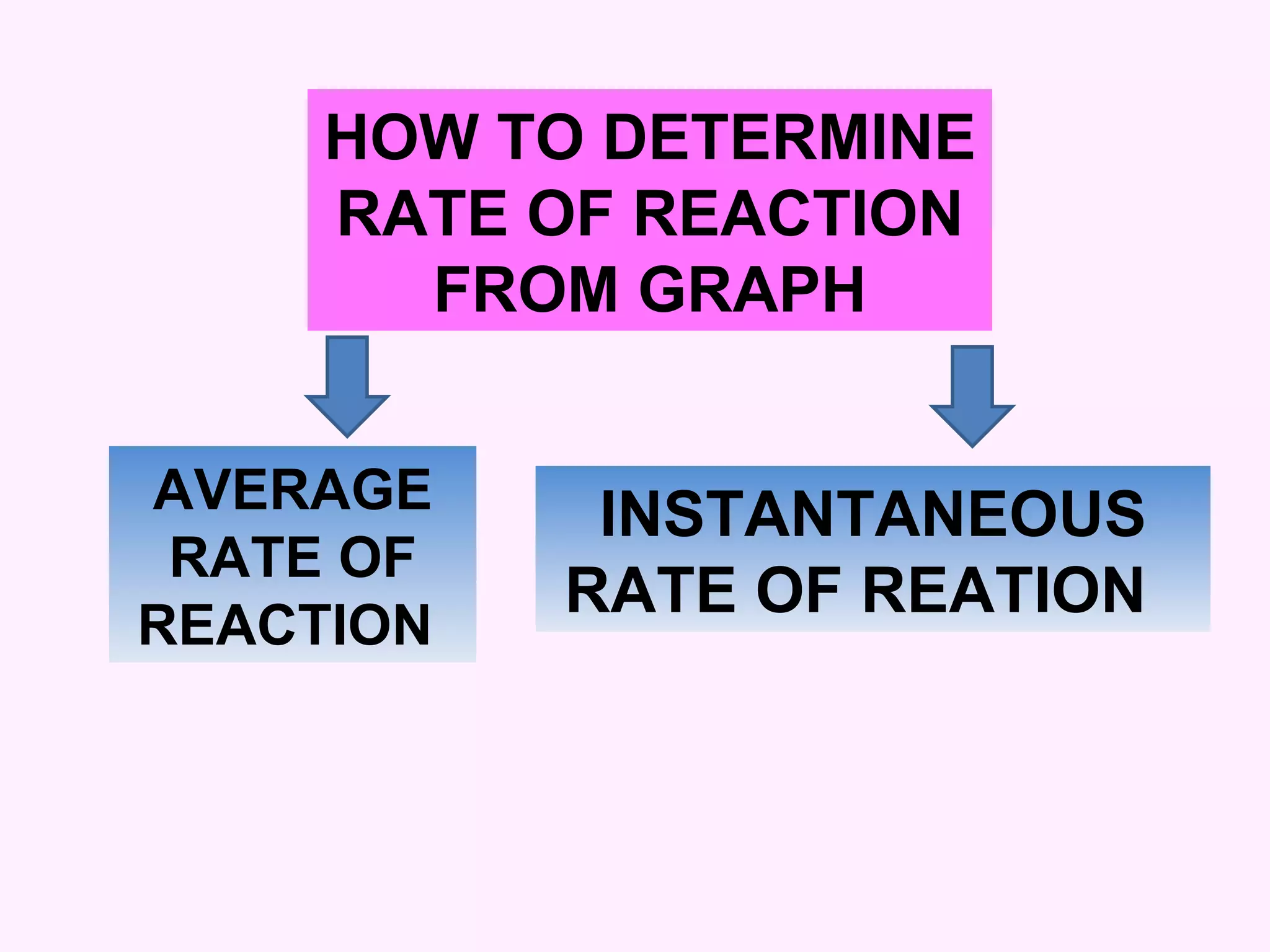 HOW TO DETERMINE RATE OF REACTION FROM GRAPH

AVERAGE RATE OF REACTION

INSTANTANEOUS RATE OF REATION